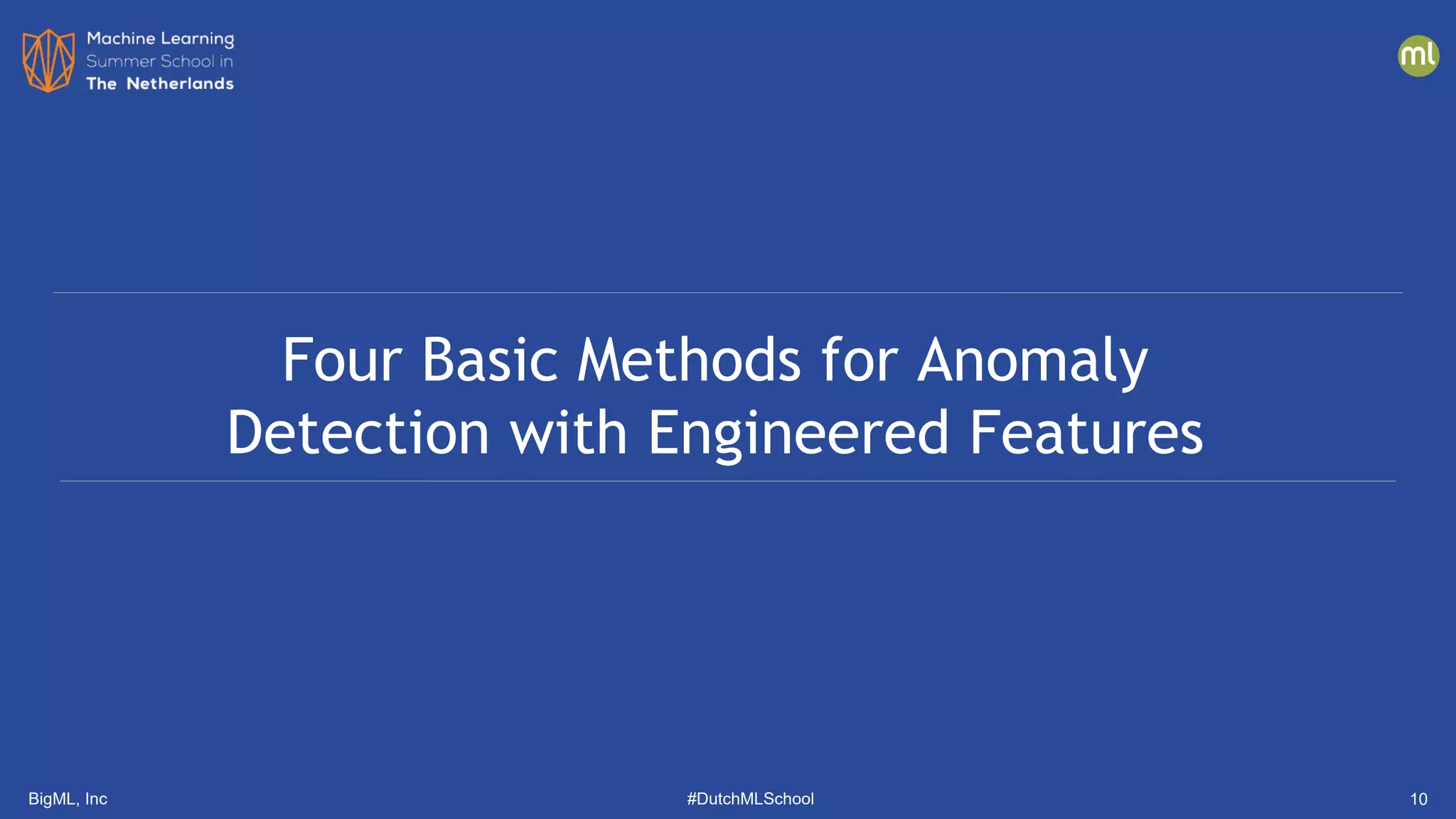 Machine Learning
Summer School in
The Netherlands

ml

Four Basic Methods for Anomaly Detection with Engineered Features

BigML, Inc

#DutchMLSchool

10